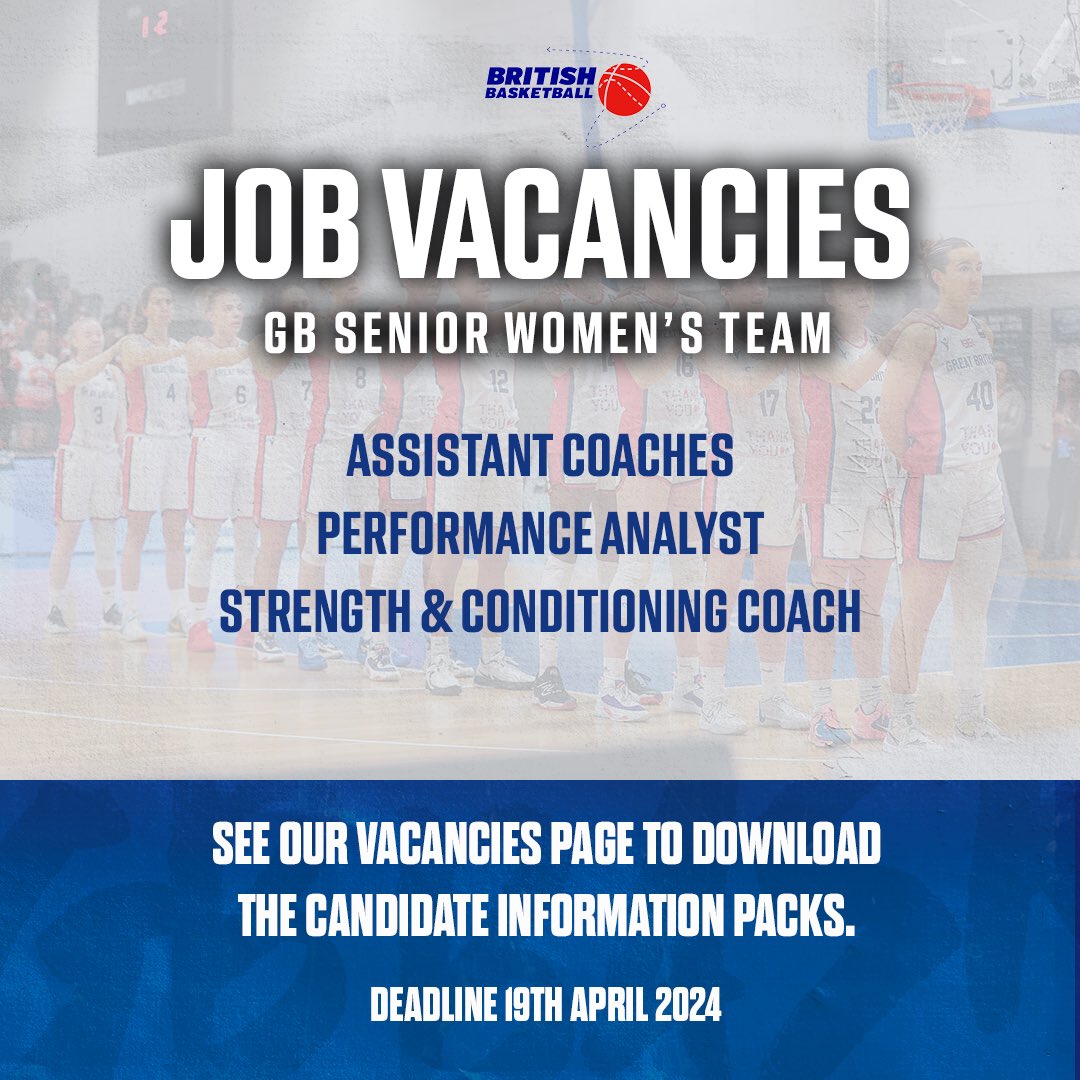 BRITISH BASKETBALL

JOB VACANCIES

GB SENIOR WOMEN'S TEAM

ASSISTANT COACHES

PERFORMANCE ANALYST

STRENGTH & CONDITIONING COACH

SEE OUR VACANCIES PAGE TO DOWNLOAD THE CANDIDATE INFORMATION PACKS.

DEADLINE 19TH APRIL 2024